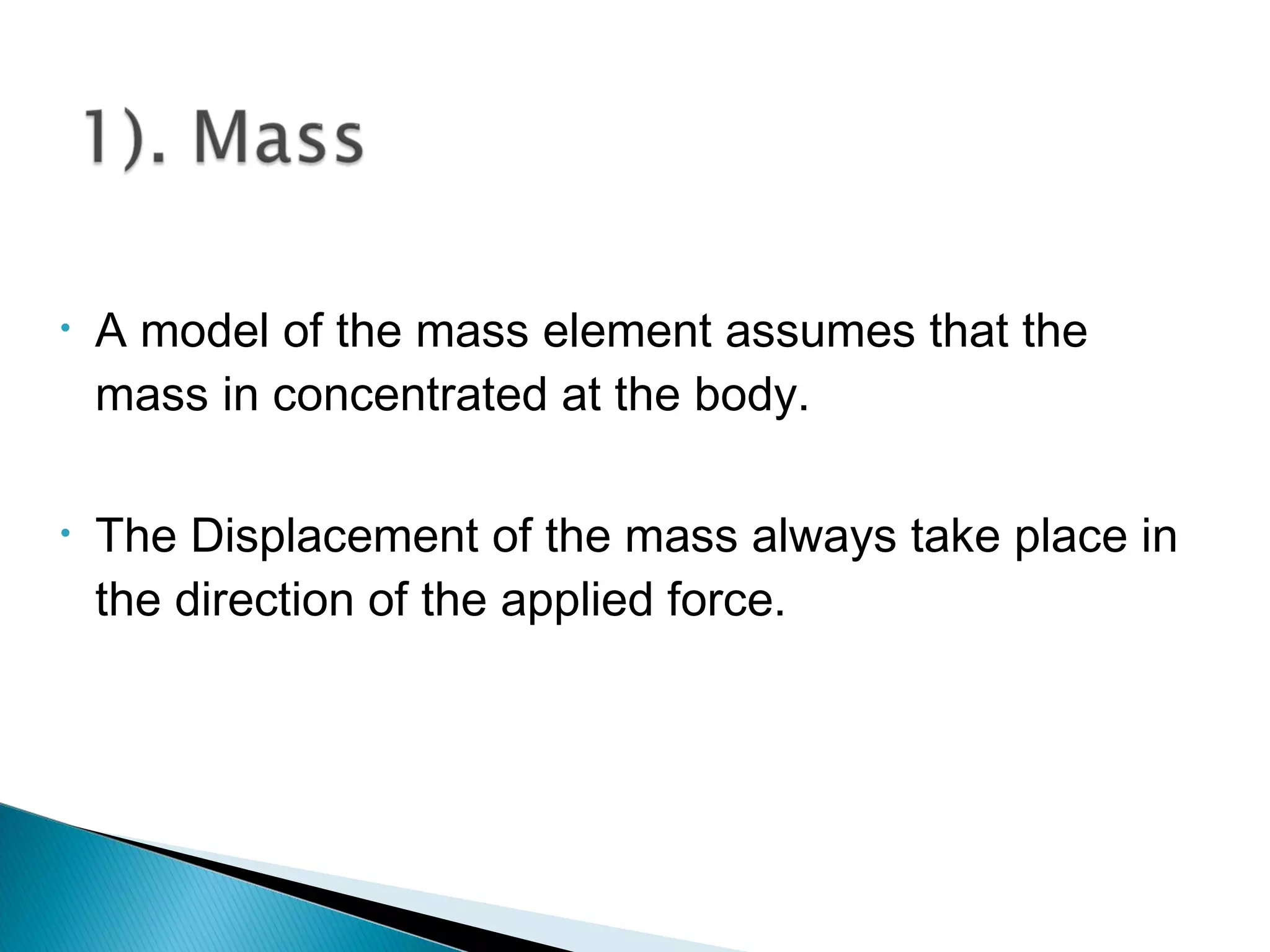 1). Mass

• A model of the mass element assumes that the mass in concentrated at the body.

• The Displacement of the mass always take place in the direction of the applied force.